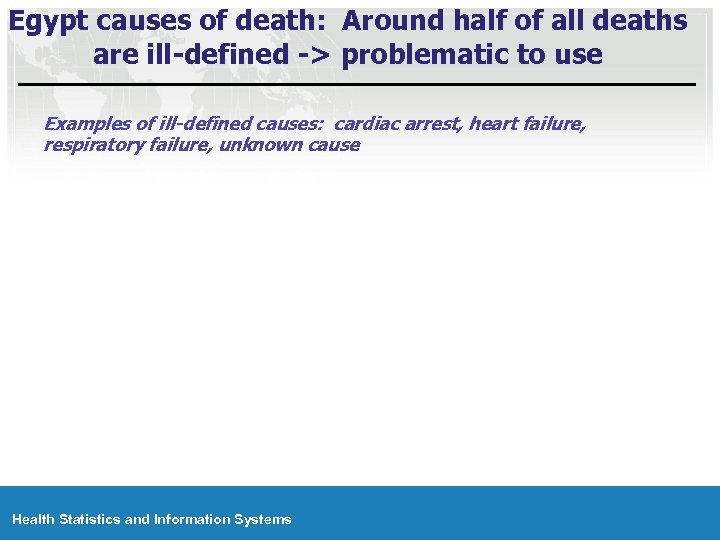 Egypt causes of death: Around half of all deaths are ill-defined -> problematic to use

Examples of ill-defined causes: cardiac arrest, heart failure, respiratory failure, unknown cause

Health Statistics and Information Systems